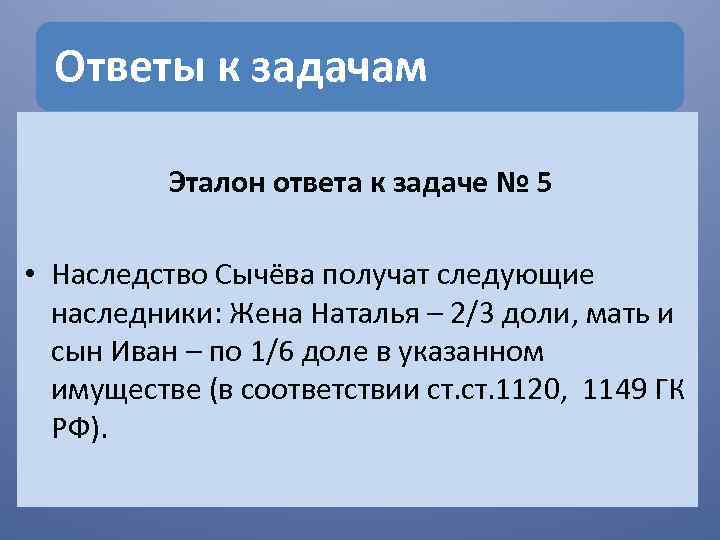 Ответы к задачам

Эталон ответа к задаче № 5

• Наследство Сычёва получат следующие наследники: Жена Наталья – 2/3 доли, мать и сын Иван – по 1/6 доле в указанном имуществе (в соответствии ст.ст.1120, 1149 ГК РФ).